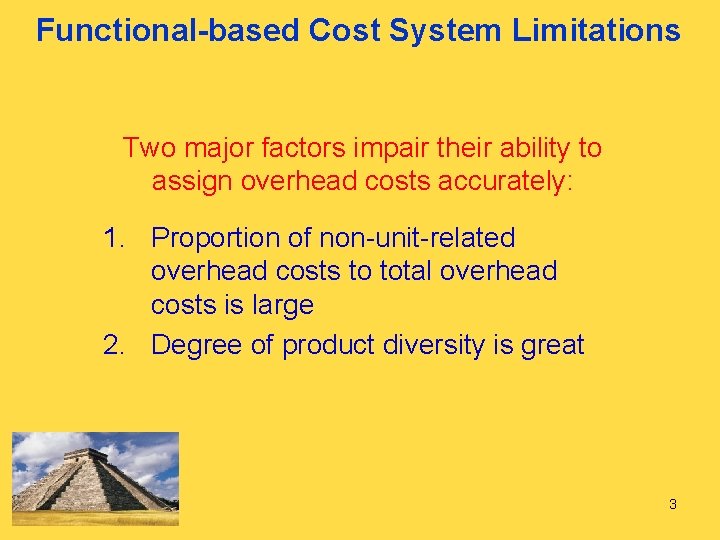 Functional-based Cost System Limitations

Two major factors impair their ability to assign overhead costs accurately:

1. Proportion of non-unit-related overhead costs to total overhead costs is large
2. Degree of product diversity is great

3